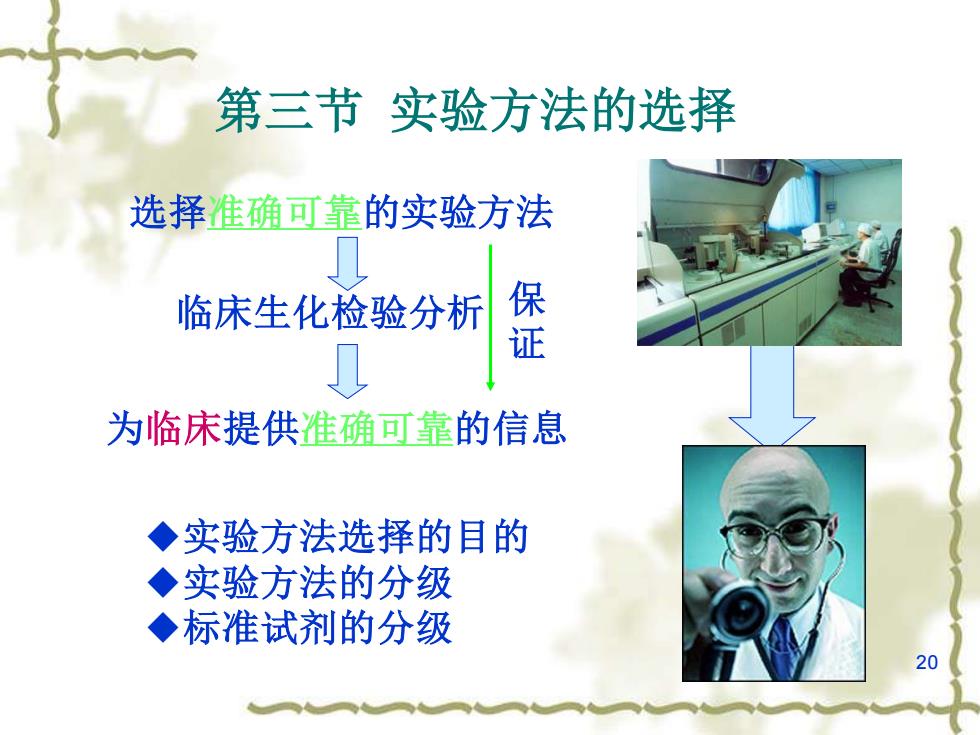 第三节 实验方法的选择

选择准确可靠的实验方法

临床生化检验分析

保证

为临床提供准确可靠的信息

◆实验方法选择的目的
◆实验方法的分级
◆标准试剂的分级

20